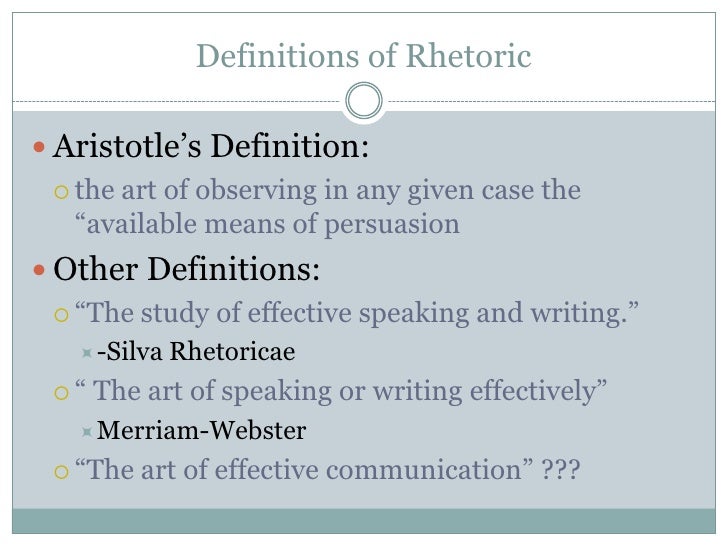 Definitions of Rhetoric

Aristotle’s Definition:

the art of observing in any given case the “available means of persuasion

Other Definitions:

“The study of effective speaking and writing.”

-Silva Rhetoricae

“ The art of speaking or writing effectively”

Merriam-Webster

“The art of effective communication” ???